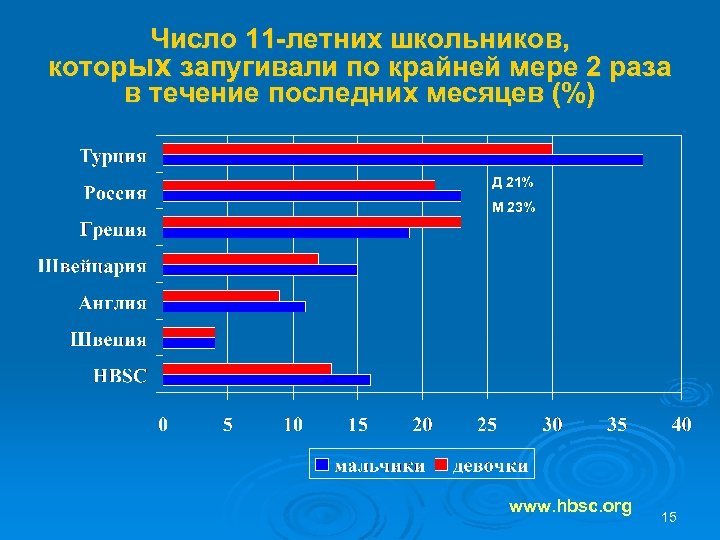 Число 11-летних школьников, которых запугивали по крайней мере 2 раза в течение последних месяцев (%)

Турция
Россия
Греция
Швейцария
Англия
Швеция
HBSC

Д 21%
М 23%

0 5 10 15 20 25 30 35 40

мальчики девочки

www.hbsc.org

15